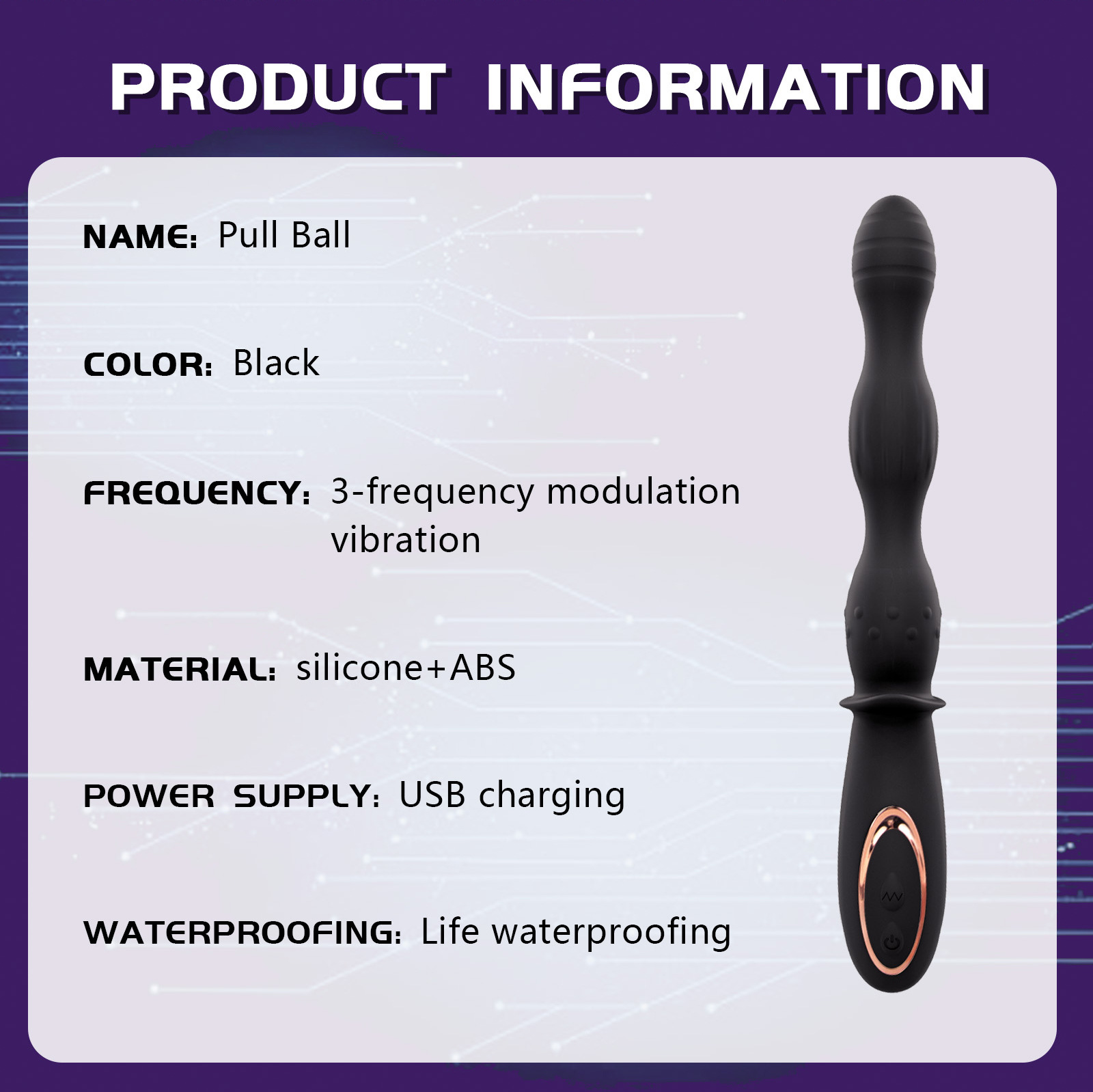 PRODUCT INFORMATION

NAME: Pull Ball

COLOR: Black

FREQUENCY: 3-frequency modulation vibration

MATERIAL: silicone+ABS

POWER SUPPLY: USB charging

WATERPROOFING: Life waterproofing